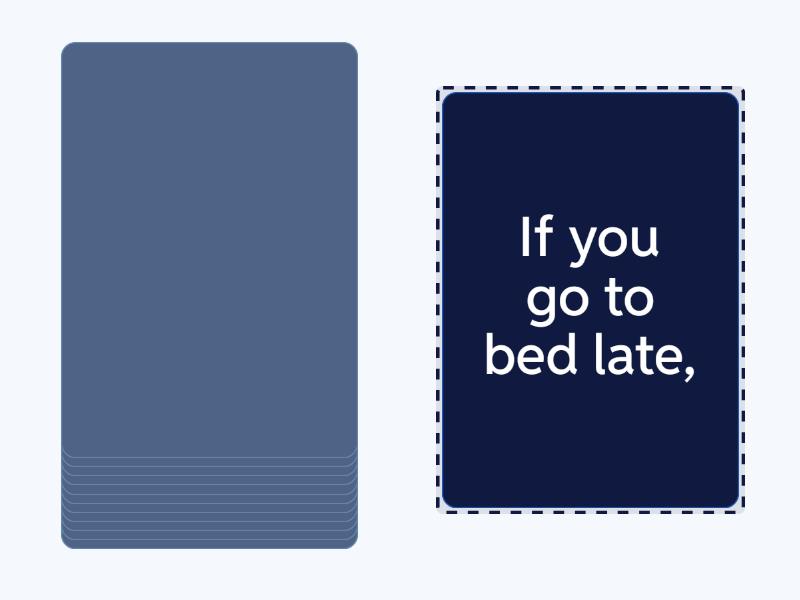 If you go to bed late,